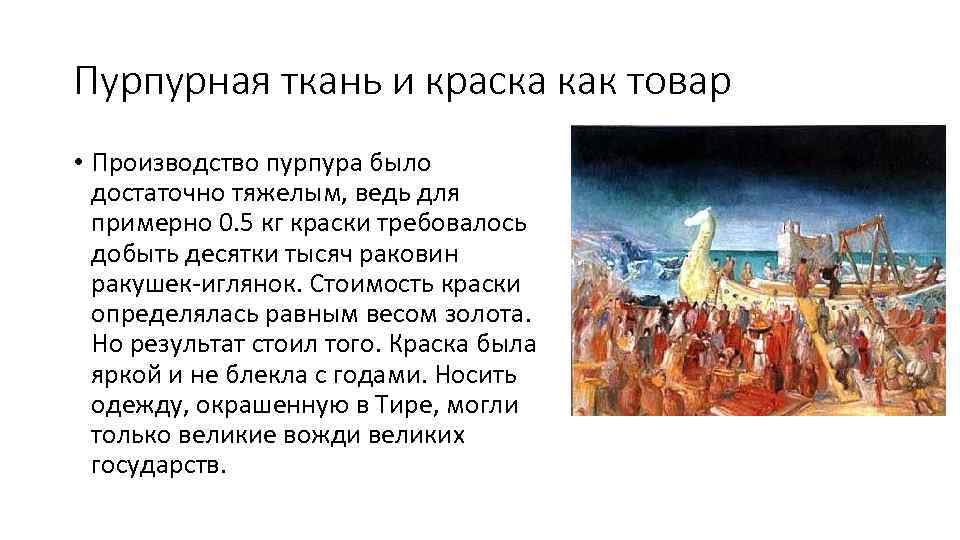 Пурпурная ткань и краска как товар

• Производство пурпура было достаточно тяжелым, ведь для примерно 0.5 кг краски требовалось добыть десятки тысяч раковин ракушек-иглянок. Стоимость краски определялась равным весом золота. Но результат стоил того. Краска была яркой и не блекла с годами. Носить одежду, окрашенную в Тире, могли только великие вожди великих государств.